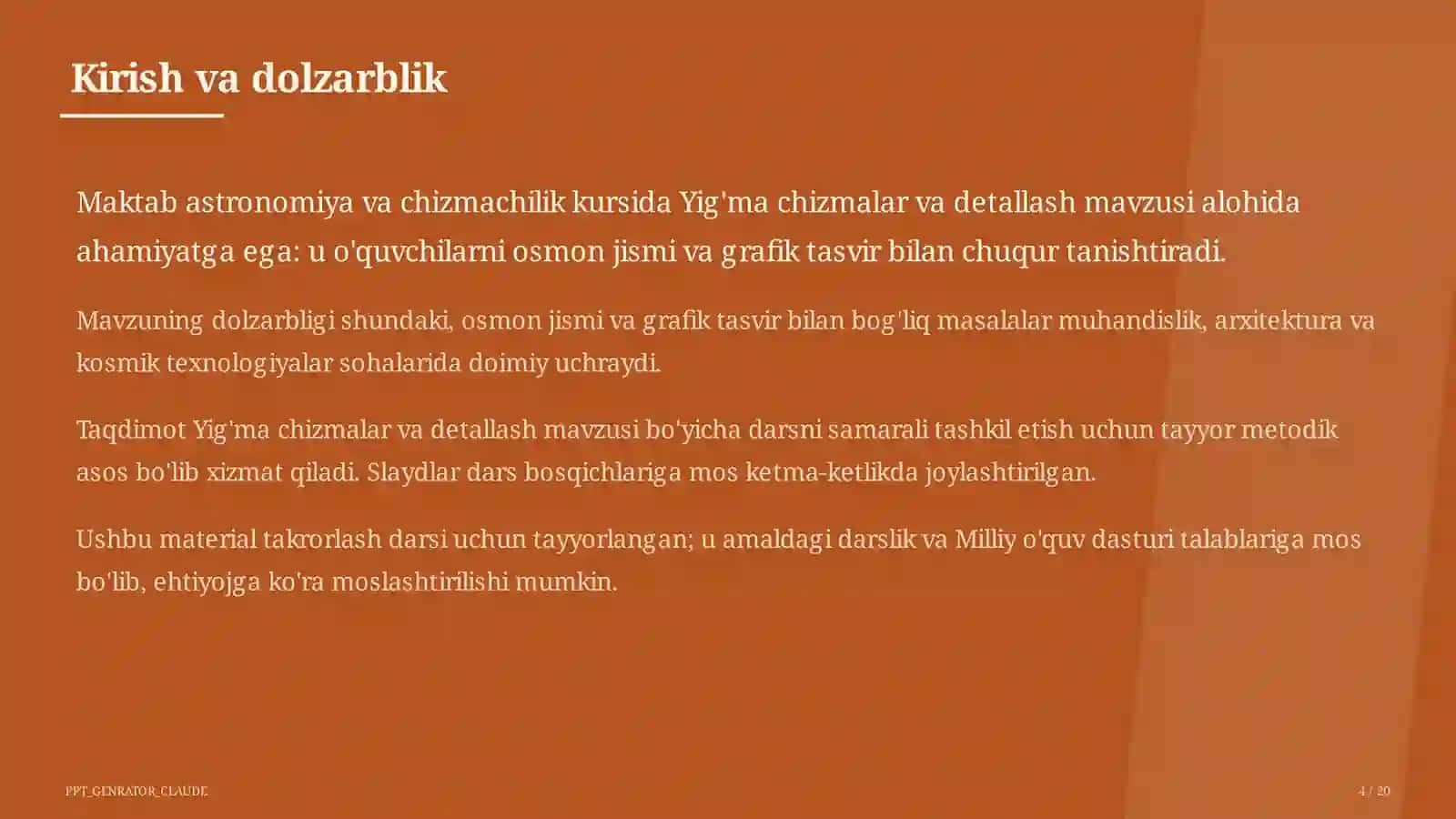 Kirish va dolzarblik

Maktab astronomiya va chizmachilik kursida Yig'ma chizmalar va detallash mavzusi alohida ahamiyatga ega: u o'quvchilarni osmon jismi va grafik tasvir bilan chuqur tanishtiradi.

Mavzuning dolzarbligi shundaki, osmon jismi va grafik tasvir bilan bog'liq masalalar muhandislik, arxitektura va kosmik texnologiyalar sohalarida doimiy uchraydi.

Taqdimot Yig'ma chizmalar va detallash mavzusi bo'yicha darsni samarali tashkil etish uchun tayyor metodik asos bo'lib xizmat qiladi. Slaydlar dars bosqichlariga mos ketma-ketlikda joylashtirilgan.

Ushbu material takrorlash darsi uchun tayyorlangan; u amaldagi darslik va Milliy o'quv dasturi talablariga mos bo'lib, ehtiyojga ko'ra moslashtirilishi mumkin.

PPT_GENRATOR_CLAUDE

4 / 20